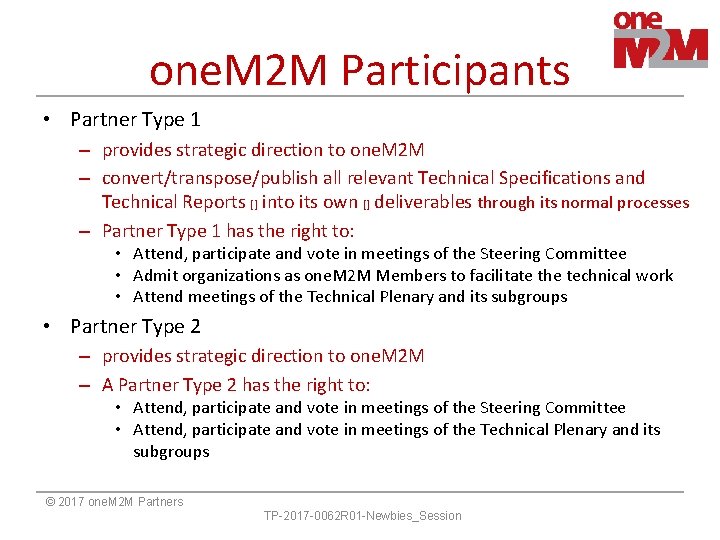 one
M2M

oneM2M Participants

• Partner Type 1
– provides strategic direction to oneM2M
– convert/transpose/publish all relevant Technical Specifications and Technical Reports [] into its own [] deliverables through its normal processes
– Partner Type 1 has the right to:
• Attend, participate and vote in meetings of the Steering Committee
• Admit organizations as oneM2M Members to facilitate the technical work
• Attend meetings of the Technical Plenary and its subgroups

• Partner Type 2
– provides strategic direction to oneM2M
– A Partner Type 2 has the right to:
• Attend, participate and vote in meetings of the Steering Committee
• Attend, participate and vote in meetings of the Technical Plenary and its subgroups

© 2017 oneM2M Partners

TP-2017-0062R01-Newbies_Session